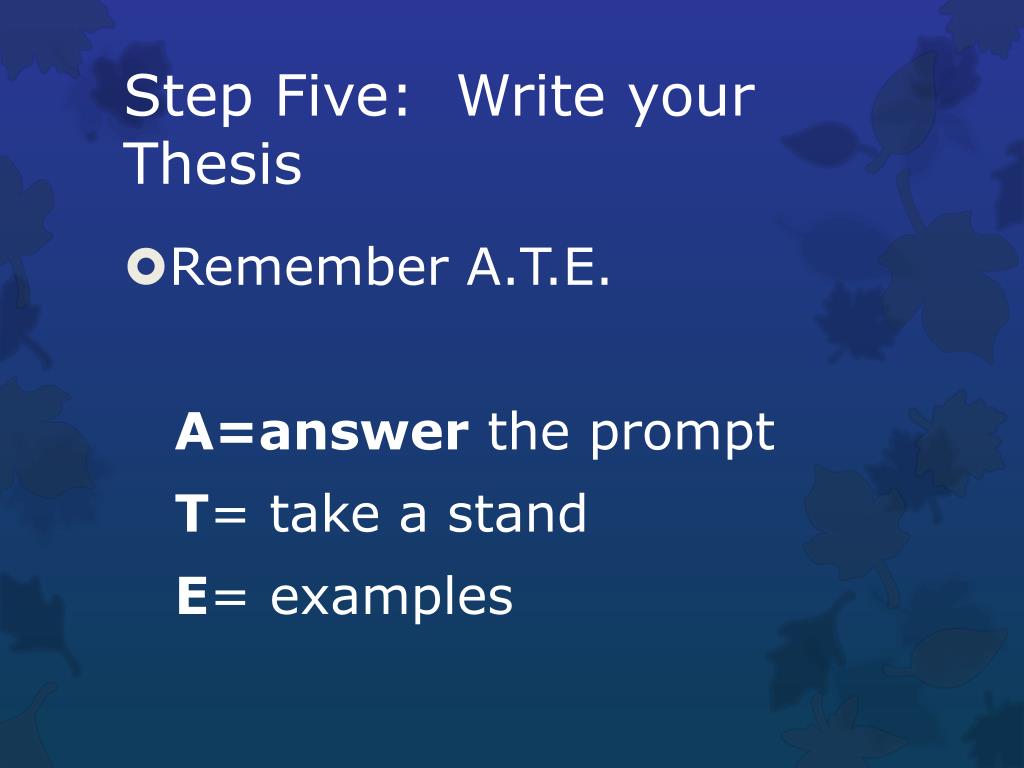 Step Five:  Write your Thesis

Remember A.T.E.

A=answer the prompt

T= take a stand

E= examples